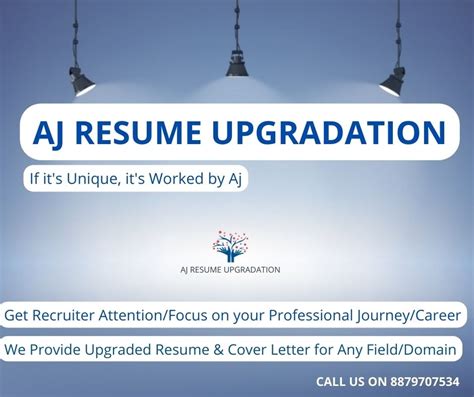 AJ RESUME UPGRADATION

If it's Unique, it's Worked by Aj

AJ RESUME UPGRADATION

Get Recruiter Attention/Focus on your Professional Journey/Career

We Provide Upgraded Resume & Cover Letter for Any Field/Domain

CALL US ON 8879707534